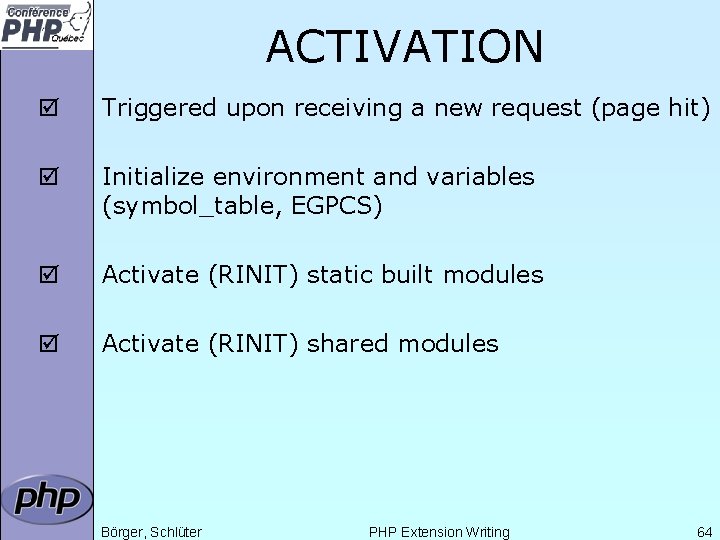 Conférence PHP Québec

ACTIVATION

☑ Triggered upon receiving a new request (page hit)

☑ Initialize environment and variables (symbol_table, EGPCS)

☑ Activate (RINIT) static built modules

☑ Activate (RINIT) shared modules

php

Börger, Schlüter PHP Extension Writing 64